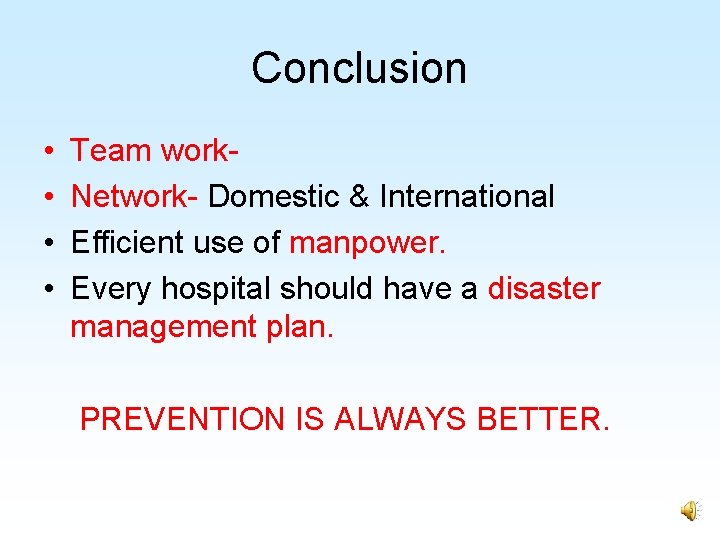 Conclusion

• Team work-
• Network- Domestic & International
• Efficient use of manpower.
• Every hospital should have a disaster management plan.

PREVENTION IS ALWAYS BETTER.